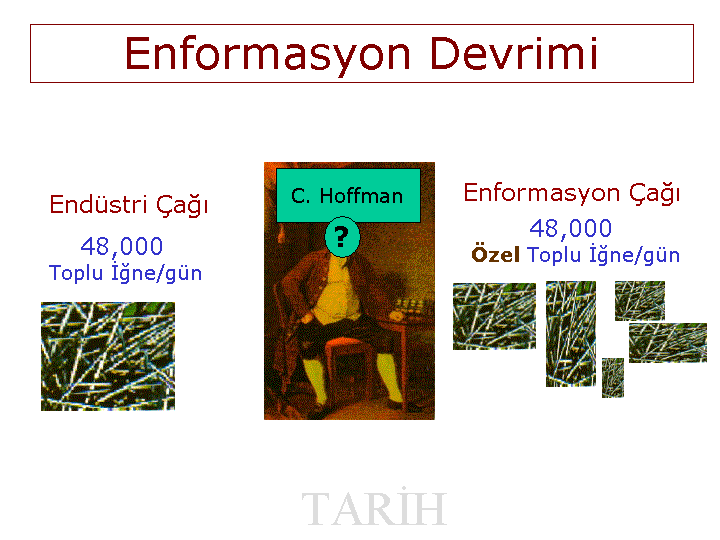 Enformasyon Devrimi

Endüstri Çağı
48,000
Toplu İğne/gün

C. Hoffman
?

Enformasyon Çağı
48,000
Özel Toplu İğne/gün

TARİH